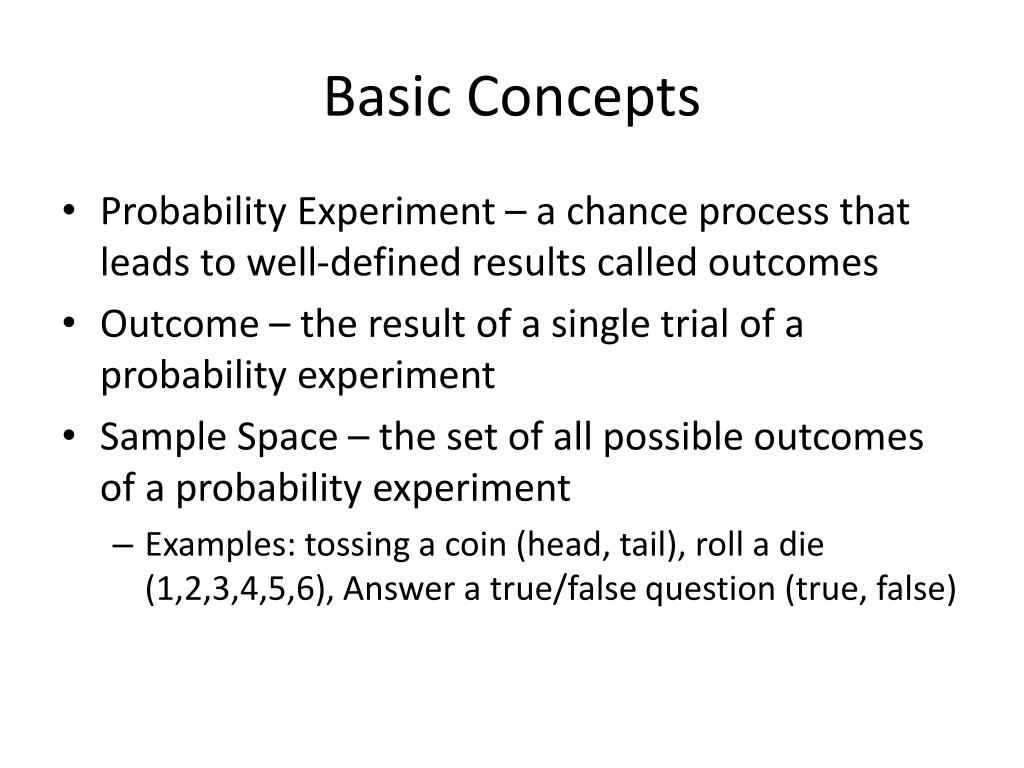 Basic Concepts

• Probability Experiment – a chance process that leads to well-defined results called outcomes
• Outcome – the result of a single trial of a probability experiment
• Sample Space – the set of all possible outcomes of a probability experiment
– Examples: tossing a coin (head, tail), roll a die (1,2,3,4,5,6), Answer a true/false question (true, false)